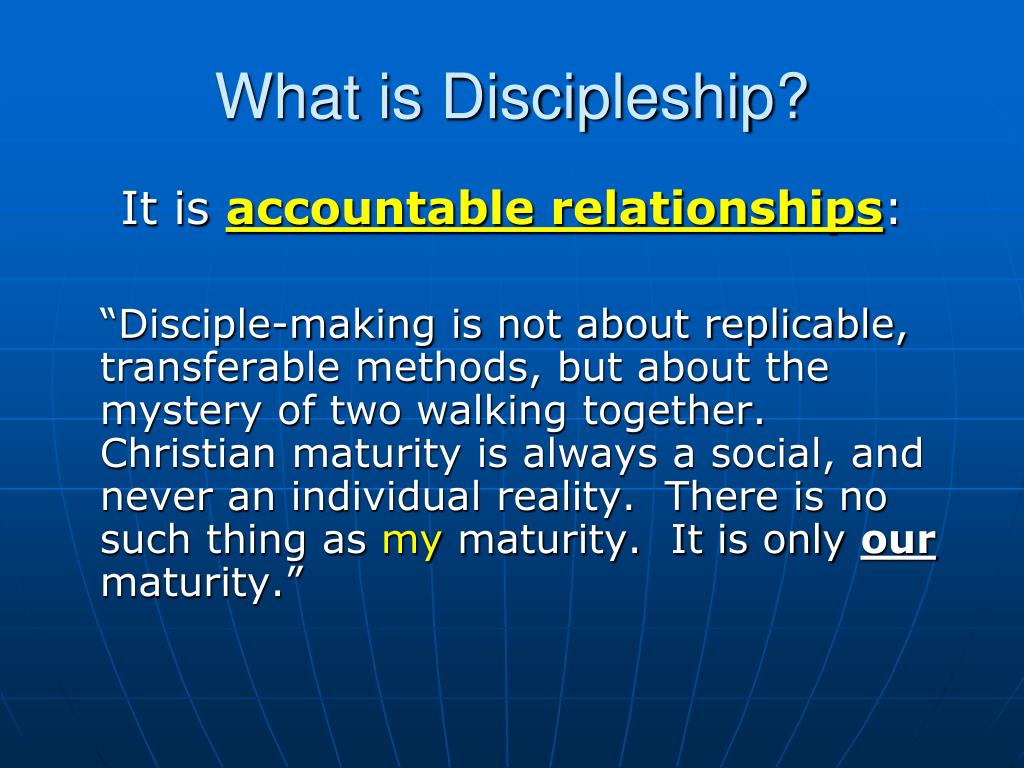 What is Discipleship?

It is accountable relationships:

“Disciple-making is not about replicable, transferable methods, but about the mystery of two walking together. Christian maturity is always a social, and never an individual reality. There is no such thing as my maturity. It is only our maturity.”